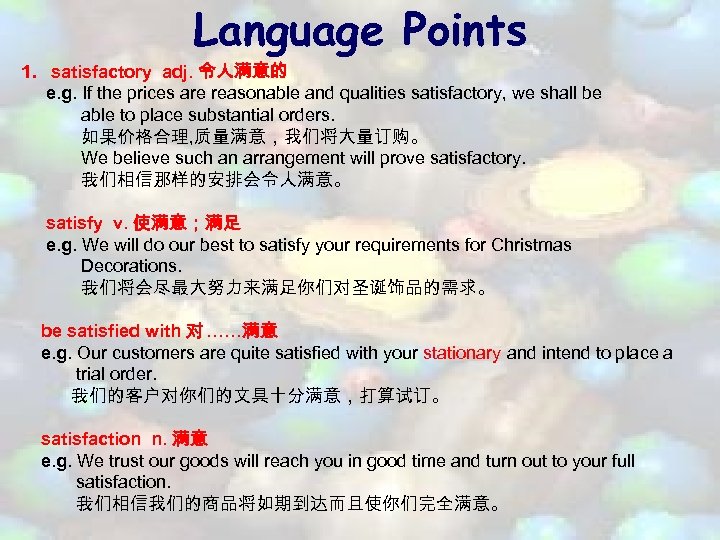 Language Points

1. satisfactory adj. 令人满意的

e.g. If the prices are reasonable and qualities satisfactory, we shall be able to place substantial orders.
如果价格合理,质量满意，我们将大量订购。
We believe such an arrangement will prove satisfactory.
我们相信那样的安排会令人满意。

satisfy v. 使满意；满足

e.g. We will do our best to satisfy your requirements for Christmas Decorations.
我们将会尽最大努力来满足你们对圣诞饰品的需求。

be satisfied with 对……满意

e.g. Our customers are quite satisfied with your stationary and intend to place a trial order.
我们的客户对你们的文具十分满意，打算试订。

satisfaction n. 满意

e.g. We trust our goods will reach you in good time and turn out to your full satisfaction.
我们相信我们的商品将如期到达而且使你们完全满意。